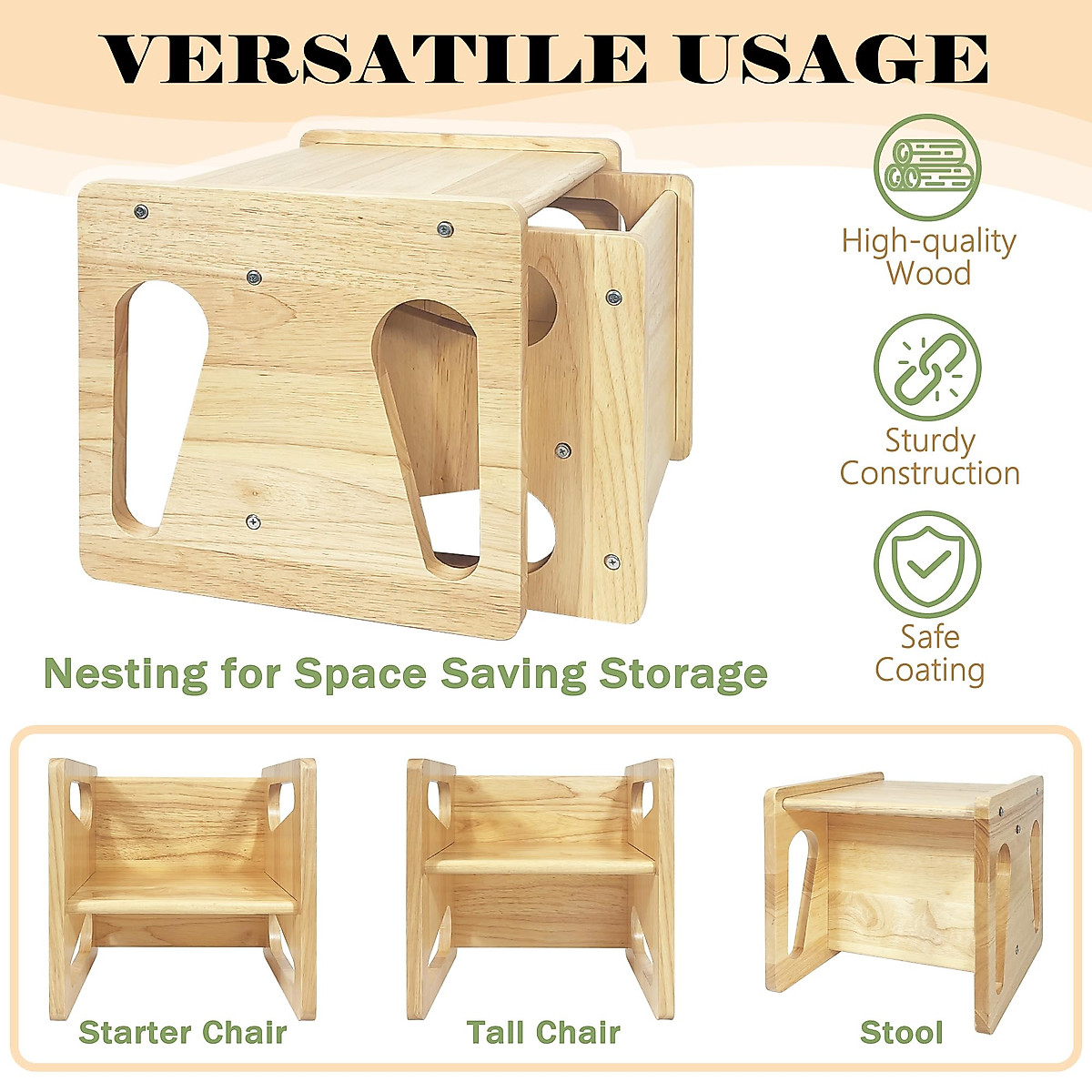 VERSATILE USAGE

High-quality Wood

Sturdy Construction

Safe Coating

Nesting for Space Saving Storage

Starter Chair

Tall Chair

Stool